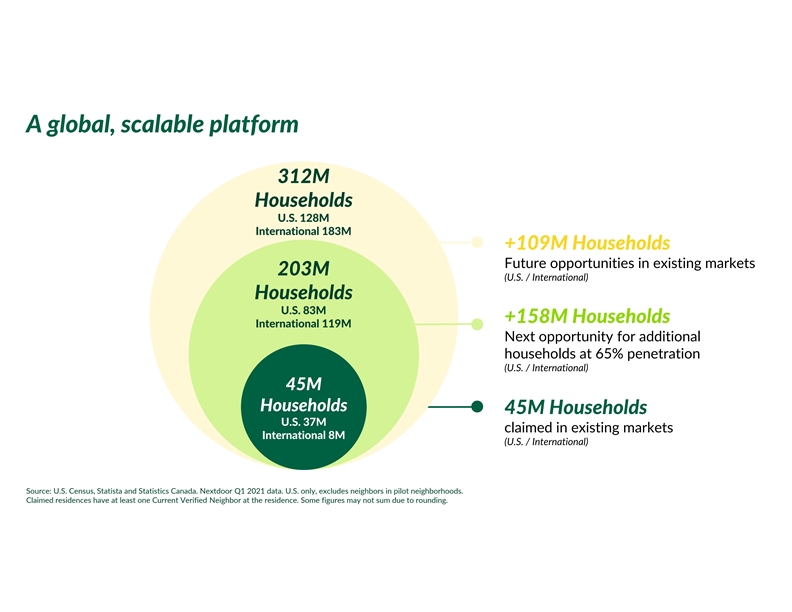 A global, scalable platform

312M
Households
U.S. 128M
International 183M

203M
Households
U.S. 83M
International 119M

45M
Households
U.S. 37M
International 8M

+109M Households
Future opportunities in existing markets
(U.S. / International)

+158M Households
Next opportunity for additional households at 65% penetration
(U.S. / International)

45M Households
claimed in existing markets
(U.S. / International)

Source: U.S. Census, Statista and Statistics Canada. Nextdoor Q1 2021 data. U.S. only, excludes neighbors in pilot neighborhoods. Claimed residences have at least one Current Verified Neighbor at the residence. Some figures may not sum due to rounding.